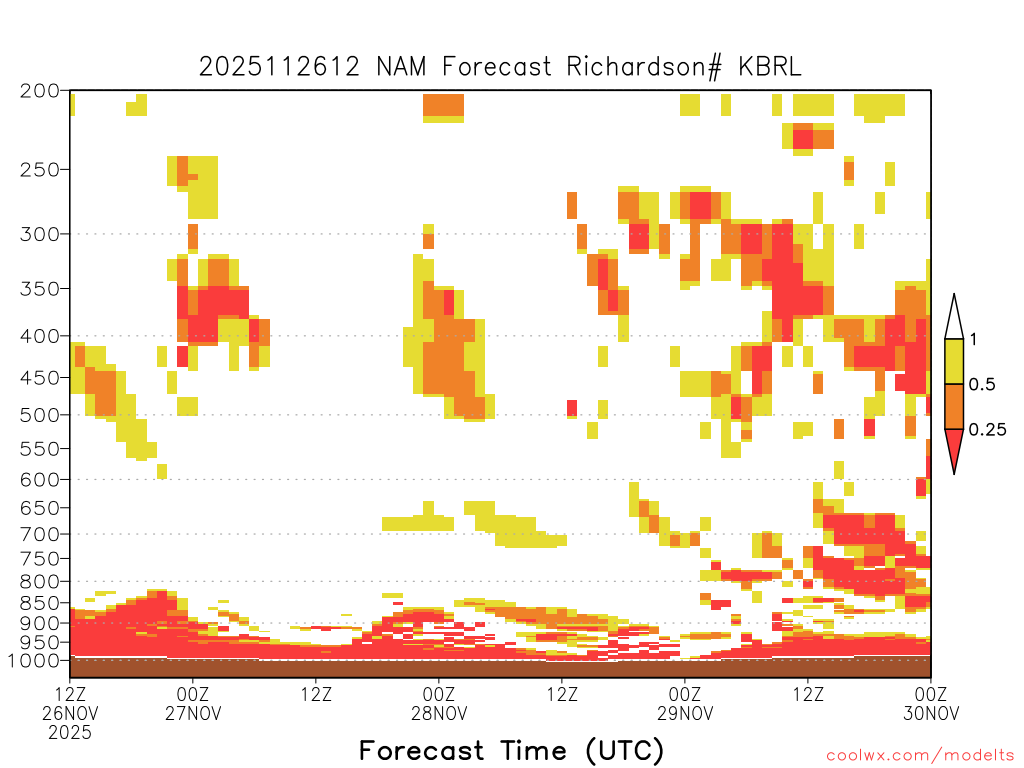 2025112612 NAM Forecast Richardson# KBRL

200
250
300
350
400
450
500
550
600
650
700
750
800
850
900
950
1000

1
0.5
0.25

12Z
26NOV
2025

00Z
27NOV

12Z

00Z
28NOV

12Z

00Z
29NOV

12Z

00Z
30NOV

Forecast Time (UTC)

coolwx.com/modelts